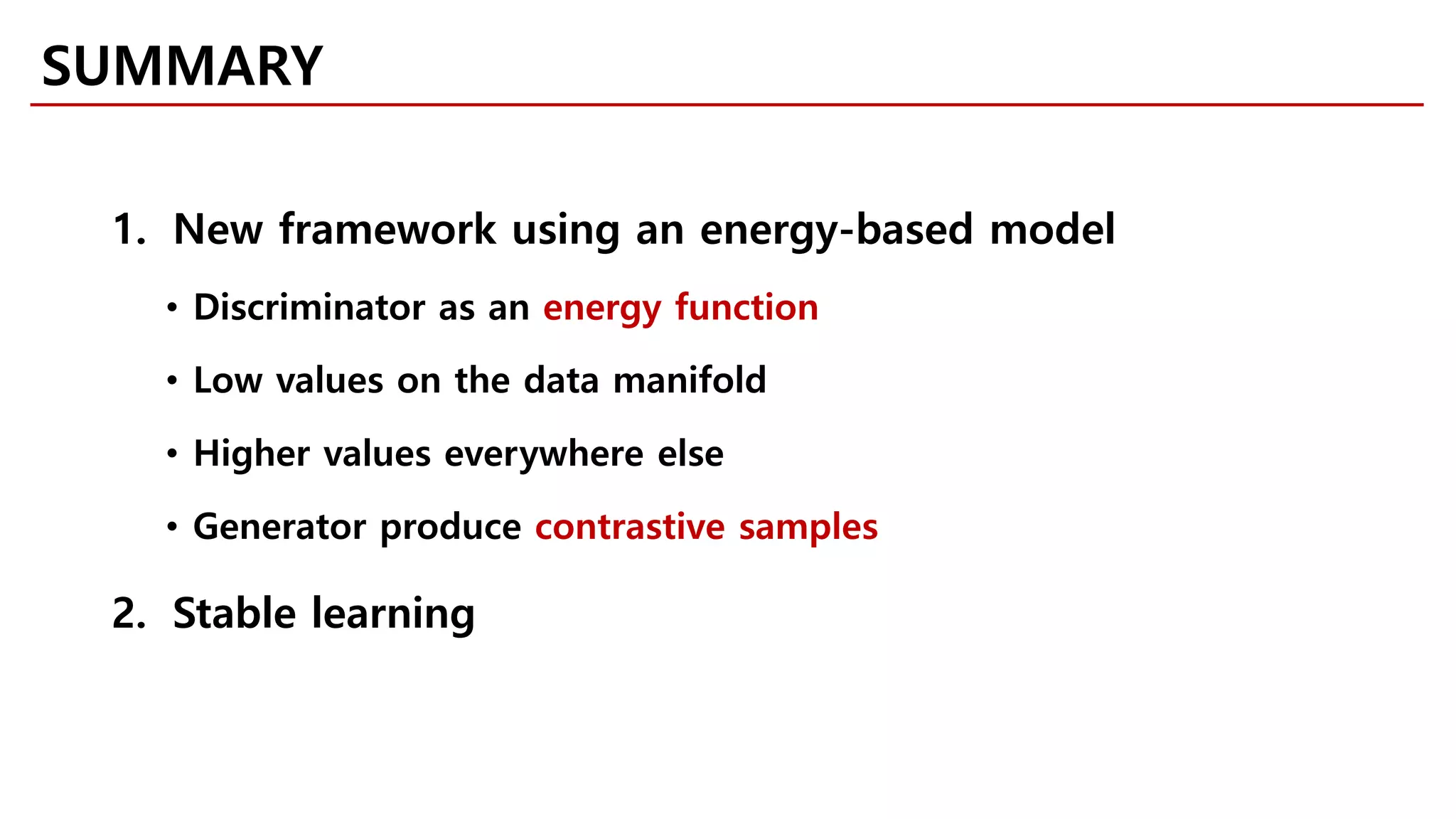 SUMMARY

1. New framework using an energy-based model

• Discriminator as an energy function

• Low values on the data manifold

• Higher values everywhere else

• Generator produce contrastive samples

2. Stable learning